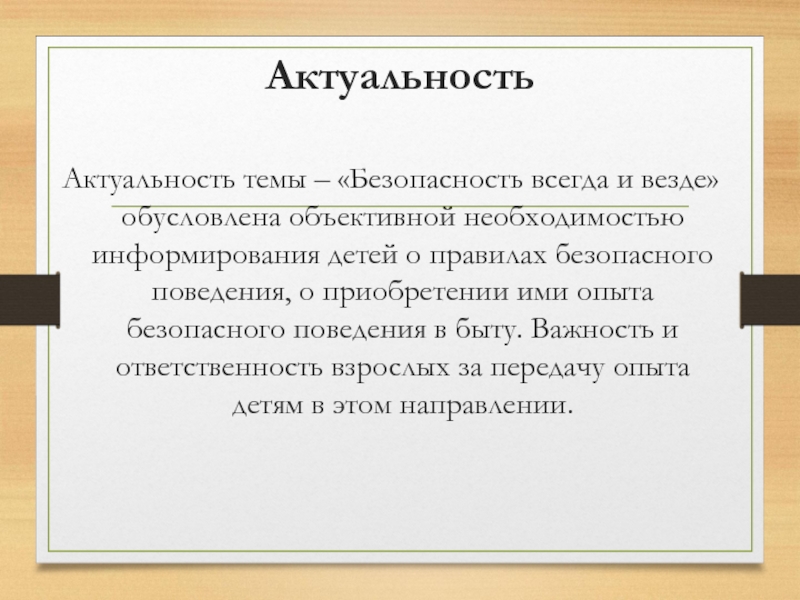 Актуальность

Актуальность темы – «Безопасность всегда и везде» обусловлена объективной необходимостью информирования детей о правилах безопасного поведения, о приобретении ими опыта безопасного поведения в быту. Важность и ответственность взрослых за передачу опыта детям в этом направлении.